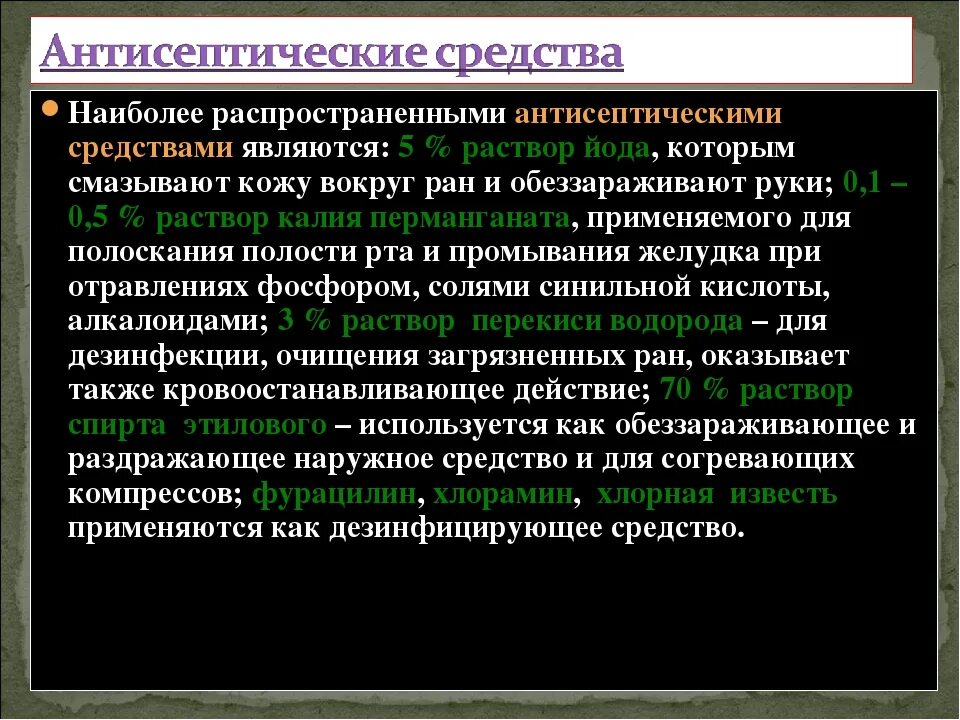 Антисептические средства

Наиболее распространенными антисептическими средствами являются: 5 % раствор йода, которым смазывают кожу вокруг ран и обеззараживают руки; 0,1 – 0,5 % раствор калия перманганата, применяемого для полоскания полости рта и промывания желудка при отравлениях фосфором, солями синильной кислоты, алкалоидами; 3 % раствор перекиси водорода – для дезинфекции, очищения загрязненных ран, оказывает также кровоостанавливающее действие; 70 % раствор спирта этилового – используется как обеззараживающее и раздражающее наружное средство и для согревающих компрессов; фурацилин, хлорамин, хлорная известь применяются как дезинфицирующее средство.